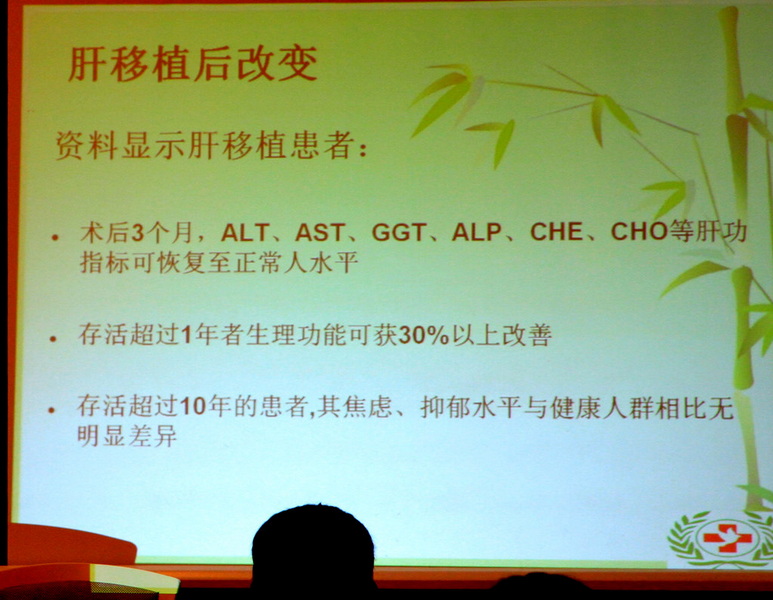 肝移植后改变

资料显示肝移植患者：

• 术后3个月，ALT、AST、GGT、ALP、CHE、CHO等肝功指标可恢复至正常人水平

• 存活超过1年者生理功能可获30%以上改善

• 存活超过10年的患者,其焦虑、抑郁水平与健康人群相比无明显差异